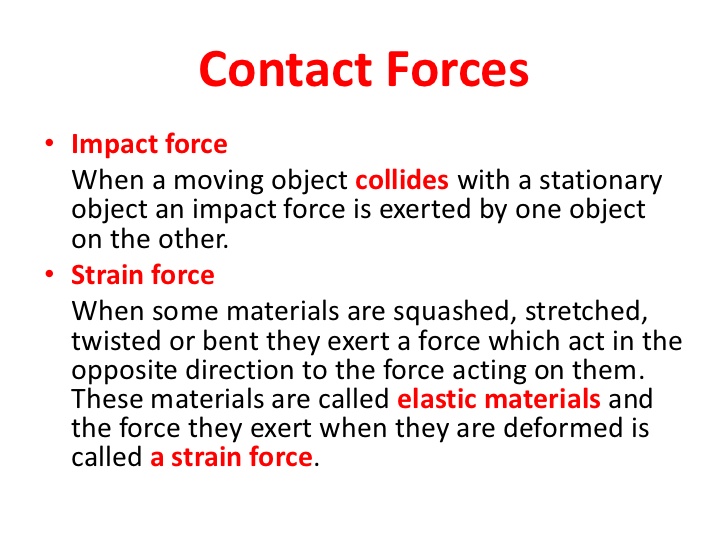 Contact Forces

• Impact force
When a moving object collides with a stationary object an impact force is exerted by one object on the other.

• Strain force
When some materials are squashed, stretched, twisted or bent they exert a force which act in the opposite direction to the force acting on them. These materials are called elastic materials and the force they exert when they are deformed is called a strain force.